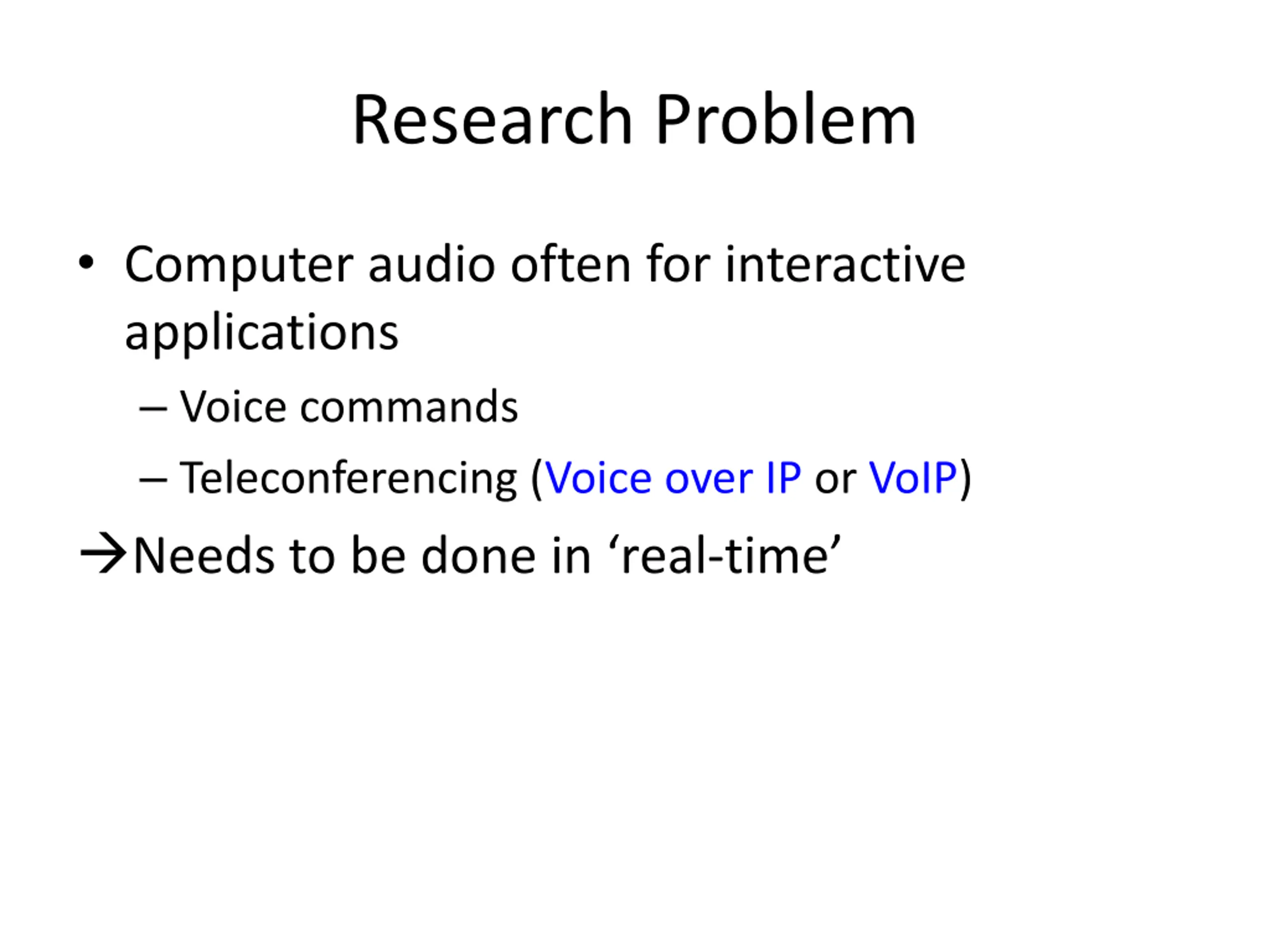 Research Problem

• Computer audio often for interactive applications

– Voice commands

– Teleconferencing (Voice over IP or VoIP)

→Needs to be done in ‘real-time’